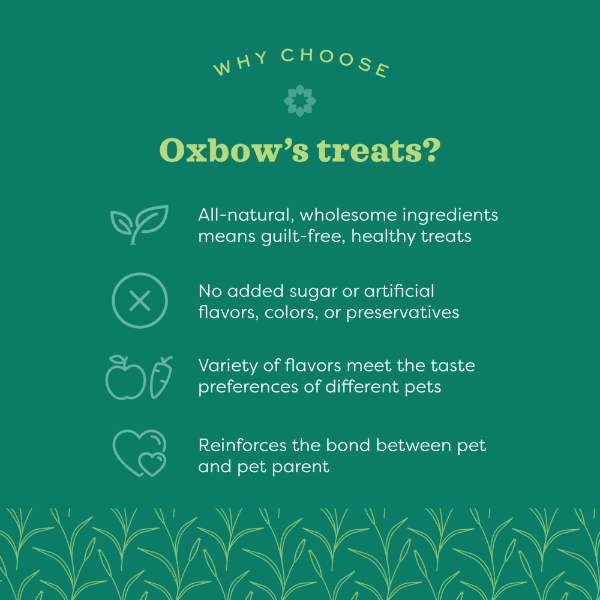 WHY CHOOSE

Oxbow's treats?

All-natural, wholesome ingredients means guilt-free, healthy treats

No added sugar or artificial flavors, colors, or preservatives

Variety of flavors meet the taste preferences of different pets

Reinforces the bond between pet and pet parent